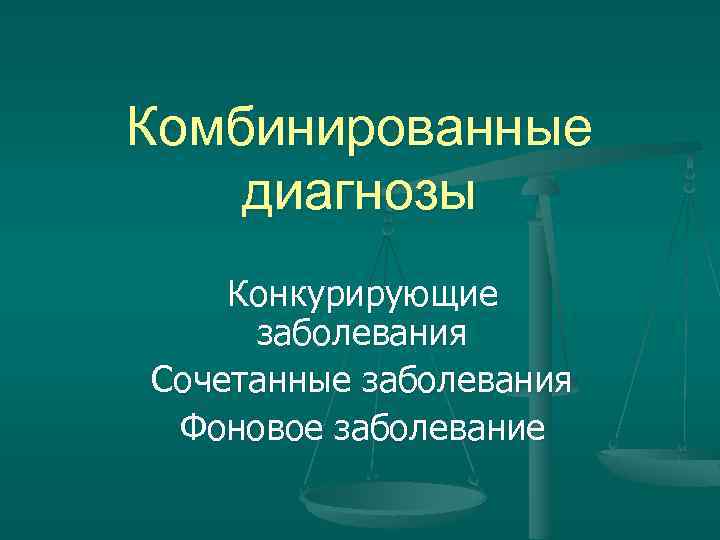 Комбинированные диагнозы

Конкурирующие заболевания
Сочетанные заболевания
Фоновое заболевание